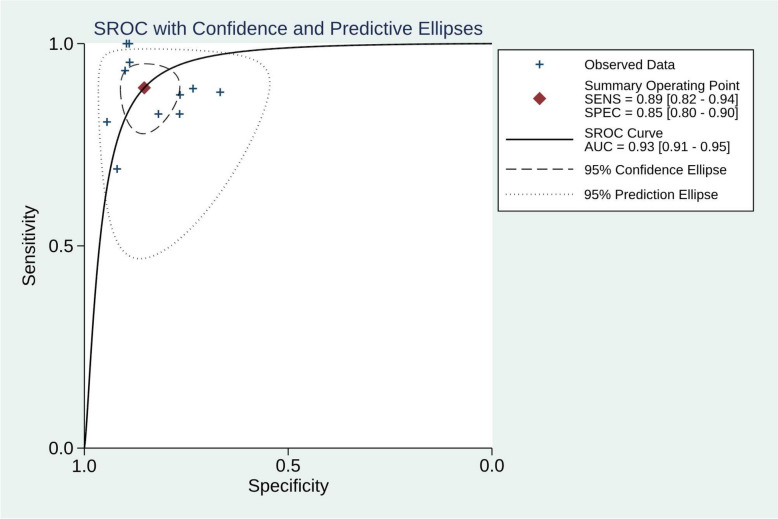 SROC with Confidence and Predictive Ellipses

1.0
0.5
0.0
Sensitivity

1.0
0.5
0.0
Specificity

Observed Data
Summary Operating Point
SENS = 0.89 [0.82 - 0.94]
SPEC = 0.85 [0.80 - 0.90]
SROC Curve
AUC = 0.93 [0.91 - 0.95]
95% Confidence Ellipse
95% Prediction Ellipse